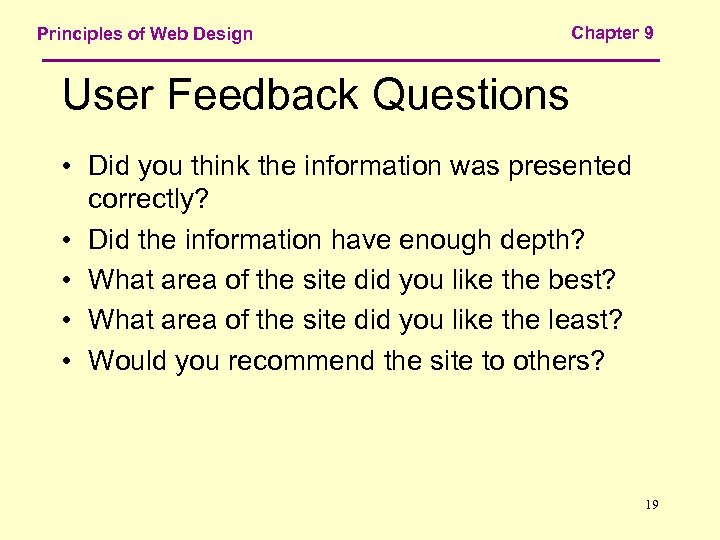 Principles of Web Design

Chapter 9

User Feedback Questions

• Did you think the information was presented correctly?
• Did the information have enough depth?
• What area of the site did you like the best?
• What area of the site did you like the least?
• Would you recommend the site to others?

19